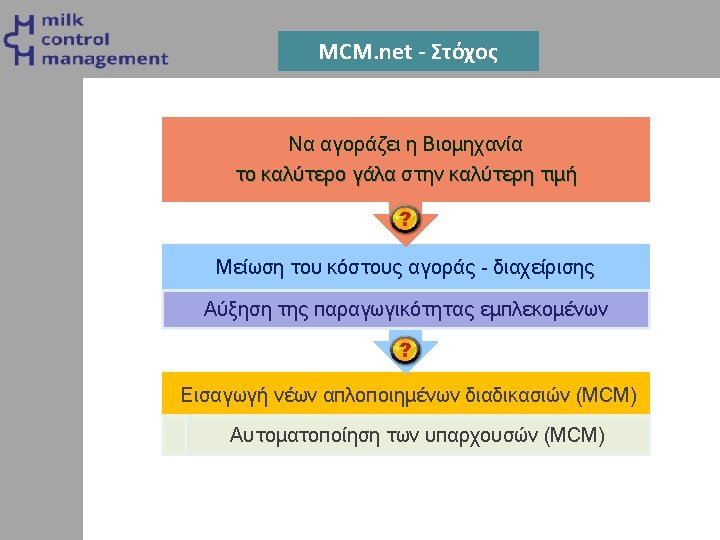 milk control management

MCM.net - Στόχος

Να αγοράζει η Βιομηχανία το καλύτερο γάλα στην καλύτερη τιμή

?

Μείωση του κόστους αγοράς - διαχείρισης

Αύξηση της παραγωγικότητας εμπλεκομένων

?

Εισαγωγή νέων απλοποιημένων διαδικασιών (MCM)

Αυτοματοποίηση των υπαρχουσών (MCM)